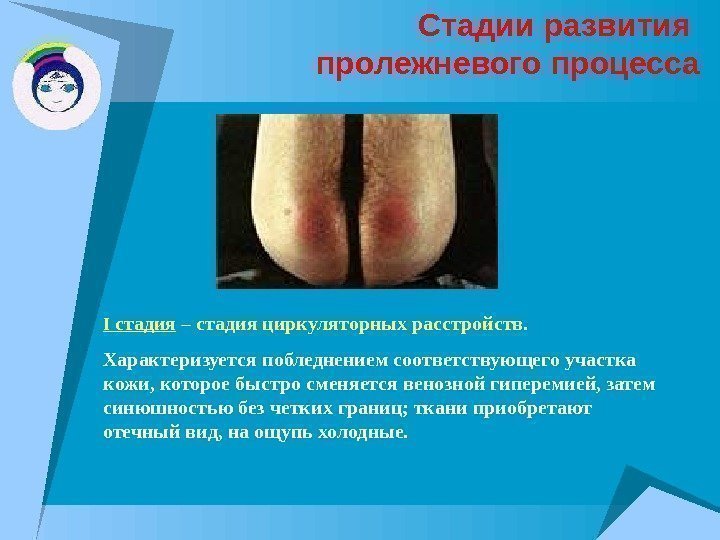 Стадии развития пролежневого процесса

I стадия – стадия циркуляторных расстройств.

Характеризуется побледнением соответствующего участка кожи, которое быстро сменяется венозной гиперемией, затем синюшностью без четких границ; ткани приобретают отечный вид, на ощупь холодные.